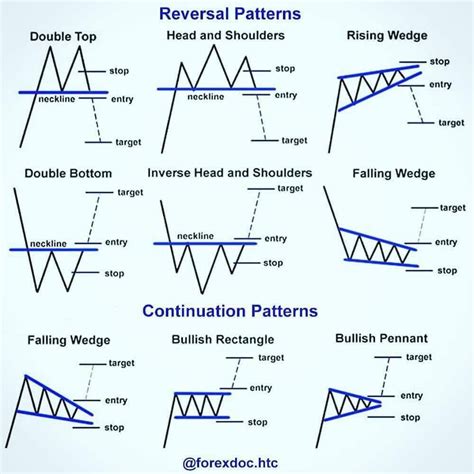 Reversal Patterns

Double Top

stop

neckline

entry

target

Head and Shoulders

stop

neckline

entry

target

Rising Wedge

stop

entry

target

Double Bottom

target

neckline

entry

stop

Inverse Head and Shoulders

target

neckline

entry

stop

Falling Wedge

target

entry

stop

Continuation Patterns

Falling Wedge

target

entry

stop

Bullish Rectangle

target

entry

stop

Bullish Pennant

target

entry

stop

@forexdoc.htc